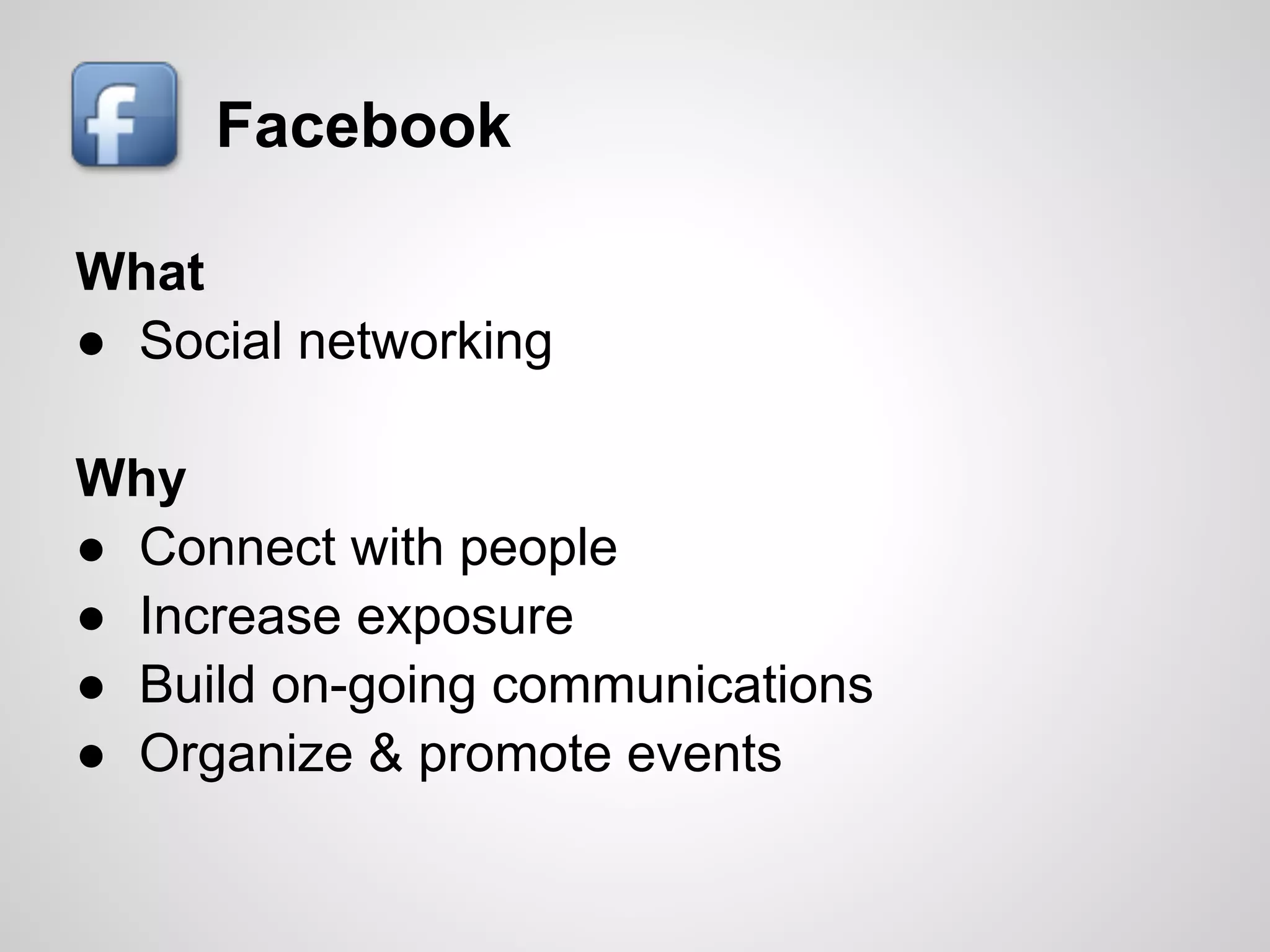 f Facebook

What
● Social networking

Why
● Connect with people
● Increase exposure
● Build on-going communications
● Organize & promote events